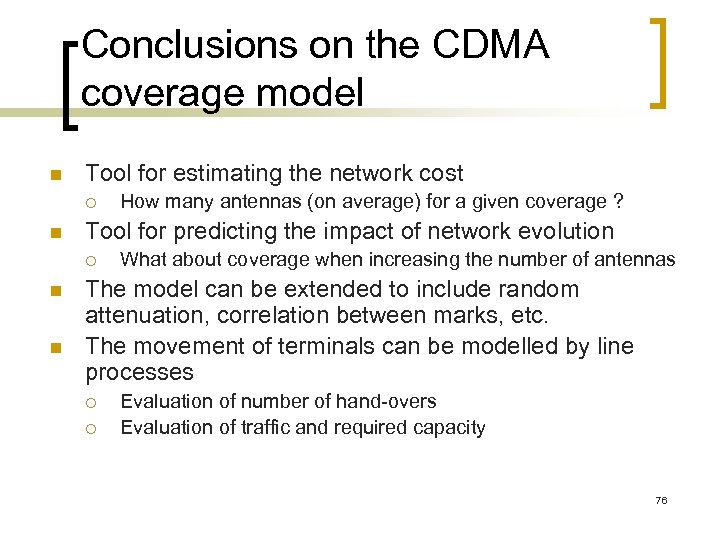 Conclusions on the CDMA coverage model

- Tool for estimating the network cost
  - How many antennas (on average) for a given coverage ?
- Tool for predicting the impact of network evolution
  - What about coverage when increasing the number of antennas
- The model can be extended to include random attenuation, correlation between marks, etc.
- The movement of terminals can be modelled by line processes
  - Evaluation of number of hand-overs
  - Evaluation of traffic and required capacity

76